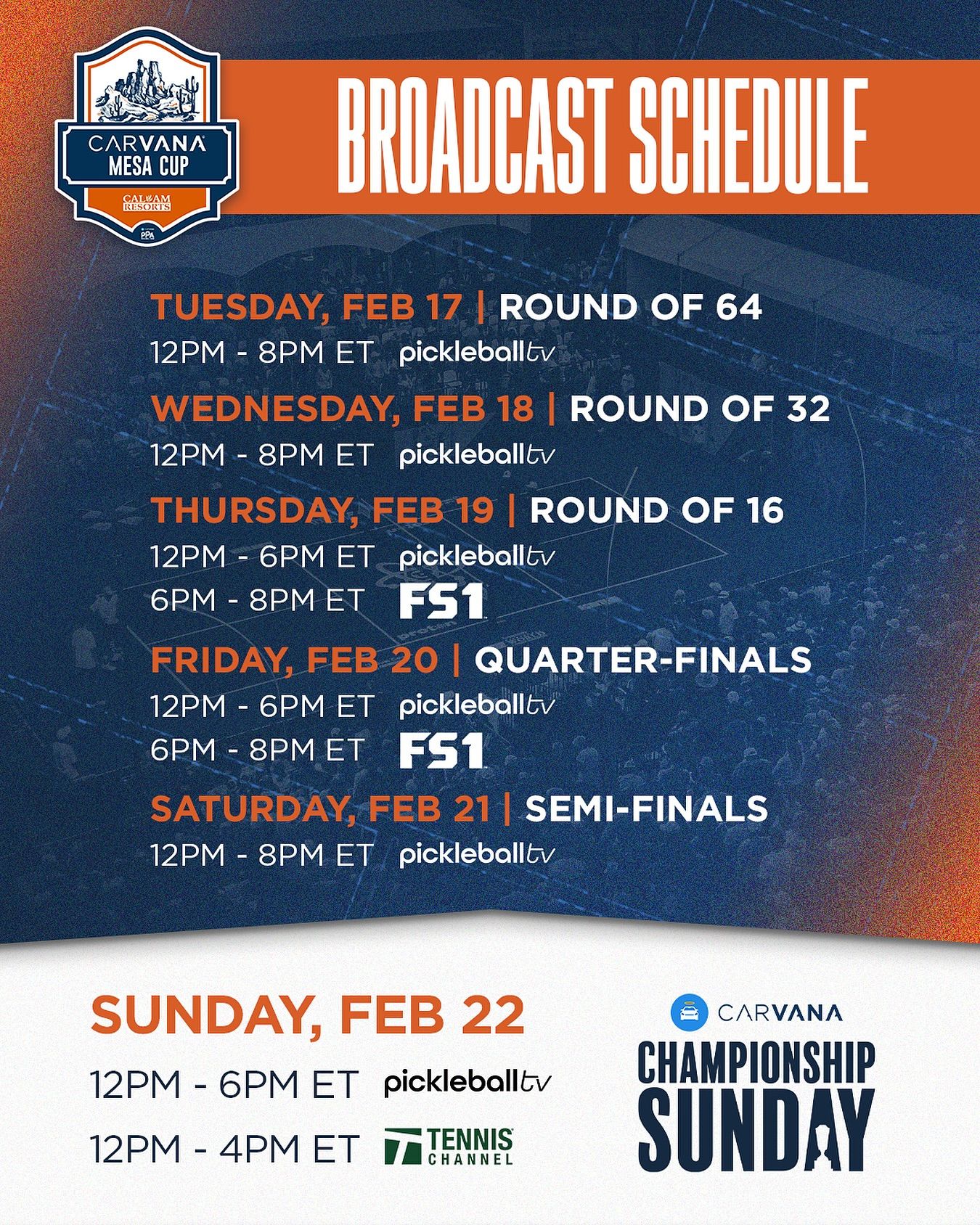 CARVANA MESA CUP
CAL AM RESORTS
PPA

BROADCAST SCHEDULE

TUESDAY, FEB 17 | ROUND OF 64
12PM - 8PM ET pickleballtv

WEDNESDAY, FEB 18 | ROUND OF 32
12PM - 8PM ET pickleballtv

THURSDAY, FEB 19 | ROUND OF 16
12PM - 6PM ET pickleballtv
6PM - 8PM ET FS1

FRIDAY, FEB 20 | QUARTER-FINALS
12PM - 6PM ET pickleballtv
6PM - 8PM ET FS1

SATURDAY, FEB 21 | SEMI-FINALS
12PM - 8PM ET pickleballtv

SUNDAY, FEB 22
12PM - 6PM ET pickleballtv
12PM - 4PM ET TENNIS CHANNEL

CARVANA
CHAMPIONSHIP SUNDAY